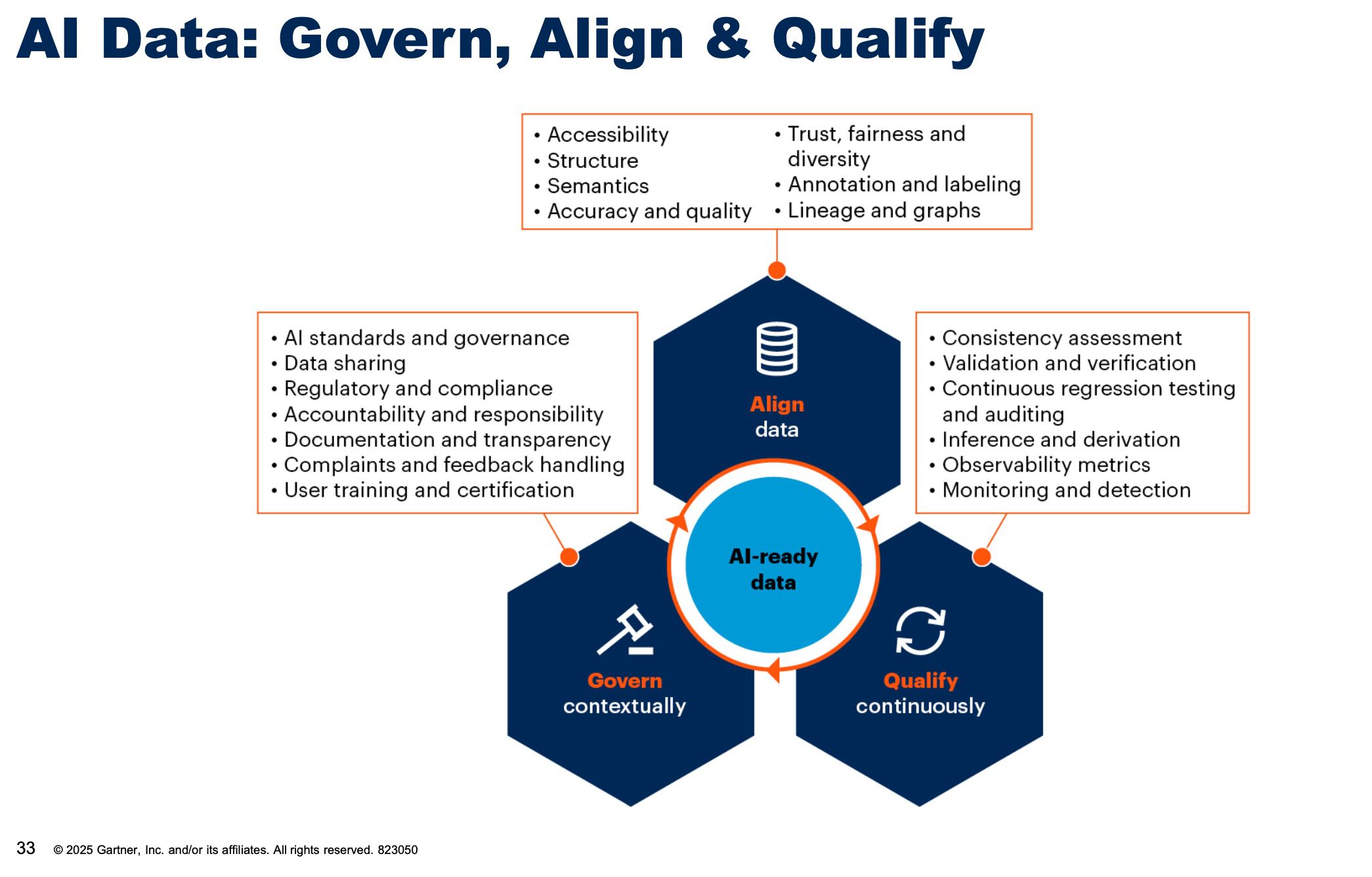 AI Data: Govern, Align & Qualify

• Accessibility
• Structure
• Semantics
• Accuracy and quality

• Trust, fairness and diversity
• Annotation and labeling
• Lineage and graphs

• AI standards and governance
• Data sharing
• Regulatory and compliance
• Accountability and responsibility
• Documentation and transparency
• Complaints and feedback handling
• User training and certification

Align data

• Consistency assessment
• Validation and verification
• Continuous regression testing and auditing
• Inference and derivation
• Observability metrics
• Monitoring and detection

AI-ready data

Govern contextually

Qualify continuously

33 © 2025 Gartner, Inc. and/or its affiliates. All rights reserved. 823050